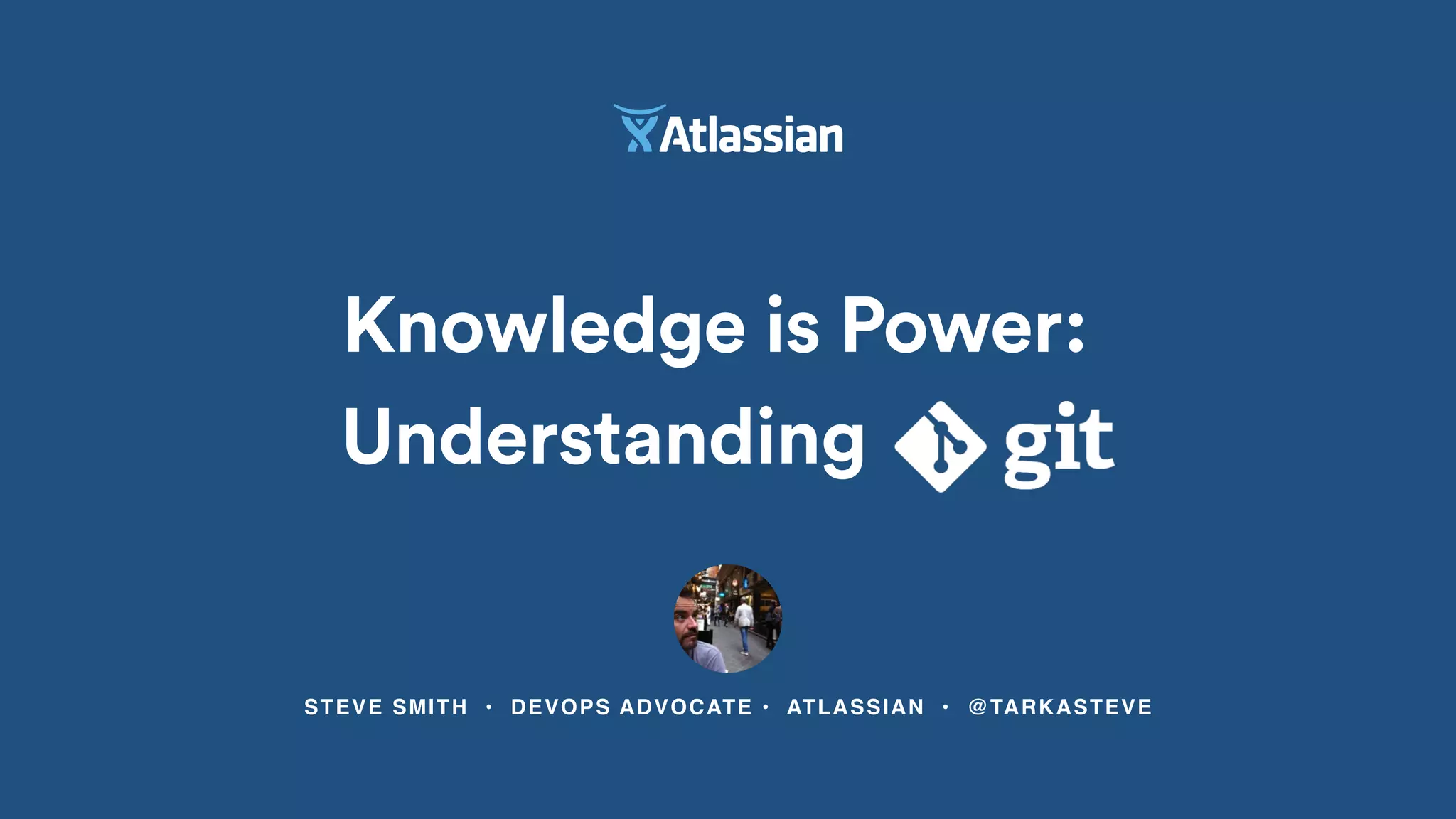 Atlassian

Knowledge is Power: Understanding git

STEVE SMITH • DEVOPS ADVOCATE • ATLASSIAN • @TARKASTEVE